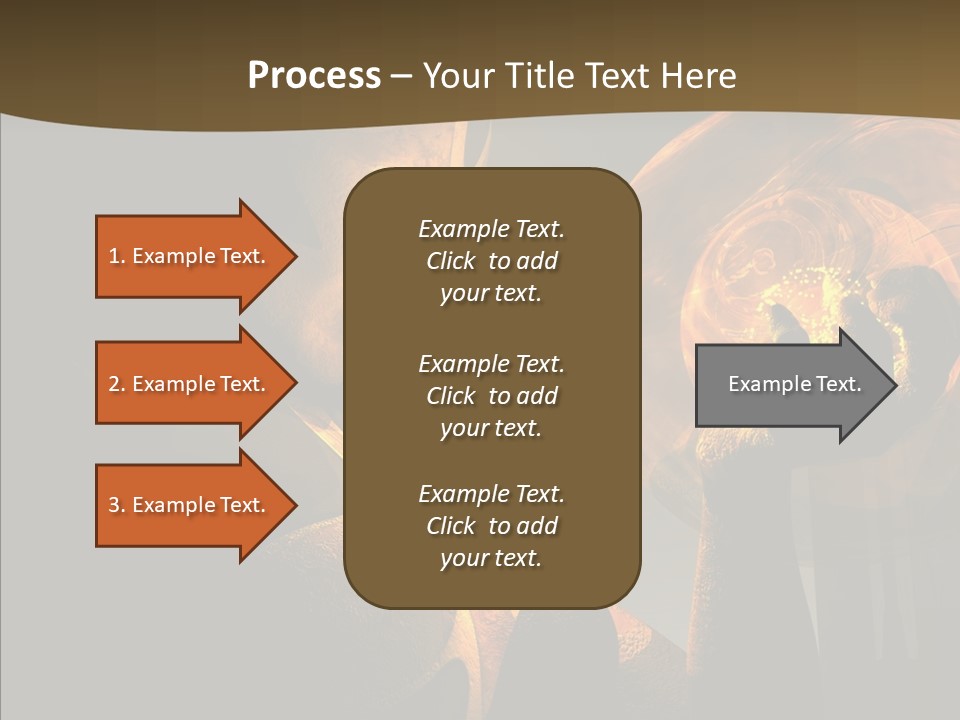 Process – Your Title Text Here

1. Example Text.

2. Example Text.

3. Example Text.

Example Text. Click to add your text.

Example Text. Click to add your text.

Example Text. Click to add your text.

Example Text.